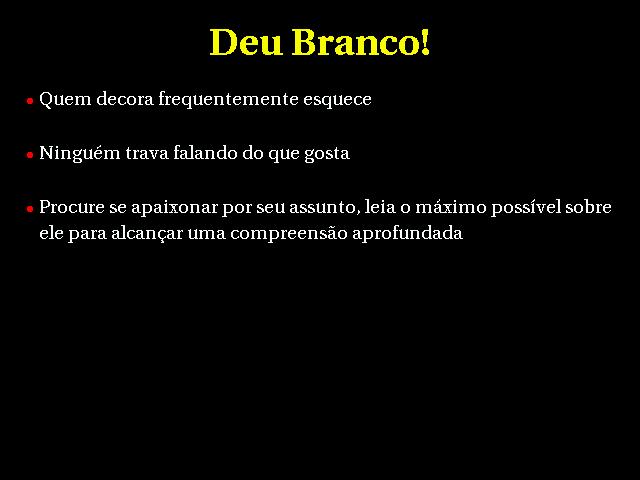 Deu Branco!

- Quem decora frequentemente esquece

- Ninguém trava falando do que gosta

- Procure se apaixonar por seu assunto, leia o máximo possível sobre ele para alcançar uma compreensão aprofundada